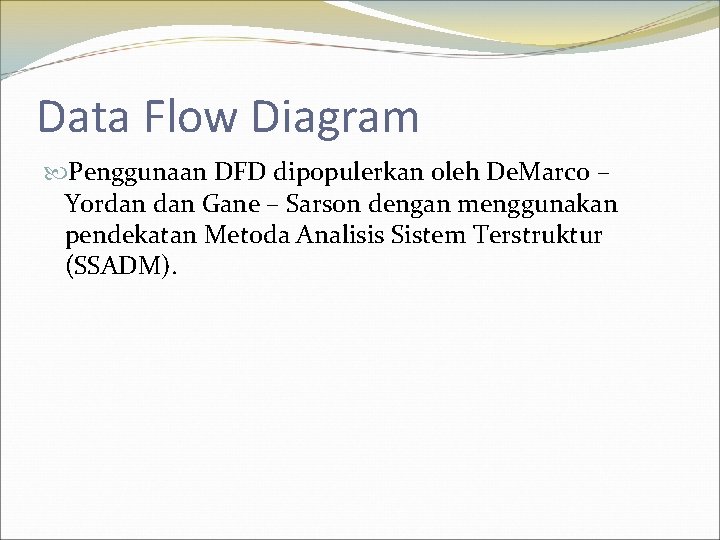 Data Flow Diagram

Penggunaan DFD dipopulerkan oleh DeMarco – Yordan dan Gane – Sarson dengan menggunakan pendekatan Metoda Analisis Sistem Terstruktur (SSADM).